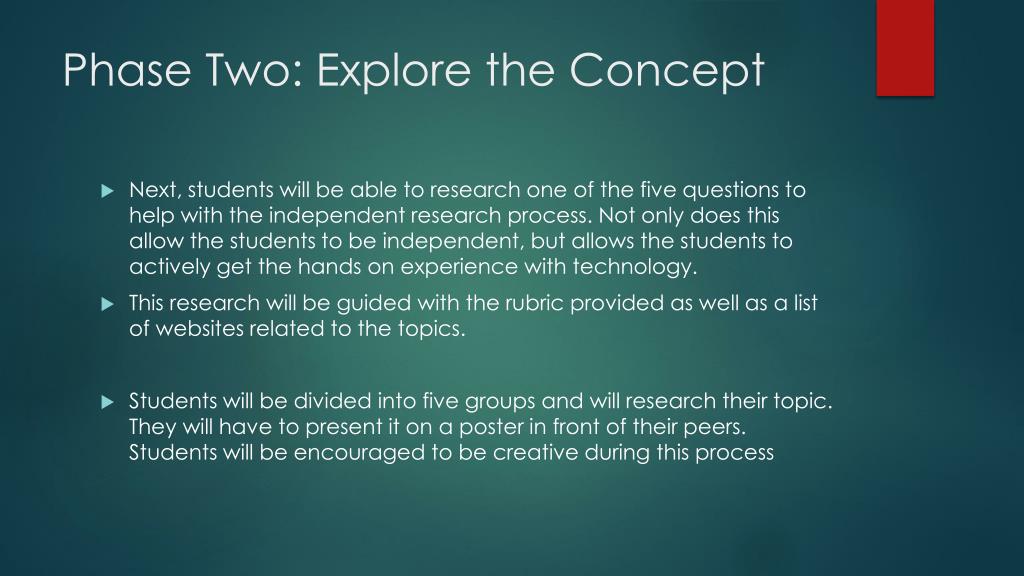 Phase Two: Explore the Concept

Next, students will be able to research one of the five questions to help with the independent research process. Not only does this allow the students to be independent, but allows the students to actively get the hands on experience with technology.

This research will be guided with the rubric provided as well as a list of websites related to the topics.

Students will be divided into five groups and will research their topic. They will have to present it on a poster in front of their peers. Students will be encouraged to be creative during this process